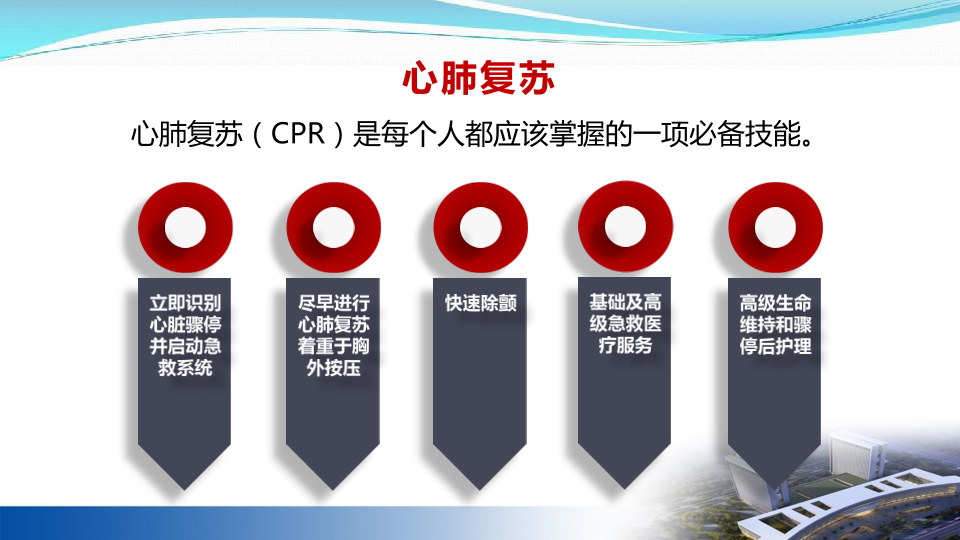 心肺复苏

心肺复苏（CPR）是每个人都应该掌握的一项必备技能。

立即识别心脏骤停并启动急救系统

尽早进行心肺复苏着重于胸外按压

快速除颤

基础及高级急救医疗服务

高级生命维持和骤停后护理